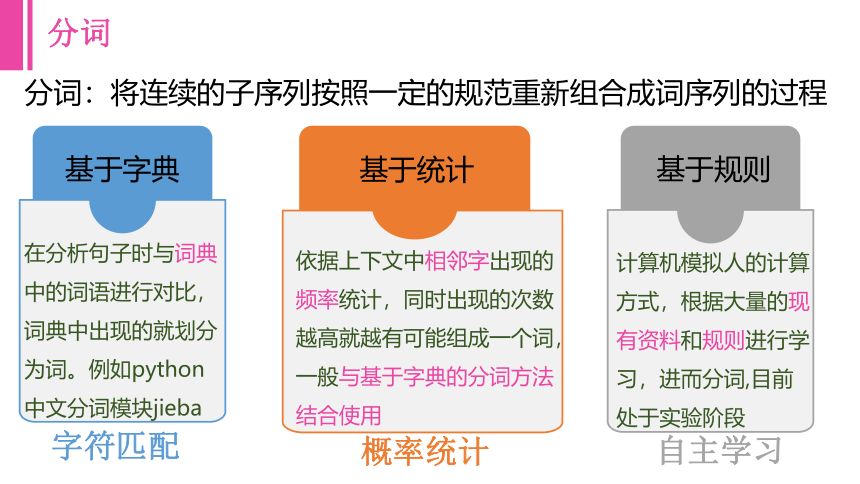 分词

分词：将连续的子序列按照一定的规范重新组合成词序列的过程

基于字典

在分析句子时与词典中的词语进行对比，词典中出现的就划分为词。例如python中文分词模块jieba

字符匹配

基于统计

依据上下文中相邻字出现的频率统计，同时出现的次数越高就越有可能组成一个词，一般与基于字典的分词方法结合使用

概率统计

基于规则

计算机模拟人的计算方式，根据大量的现有资料和规则进行学习，进而分词,目前处于实验阶段

自主学习